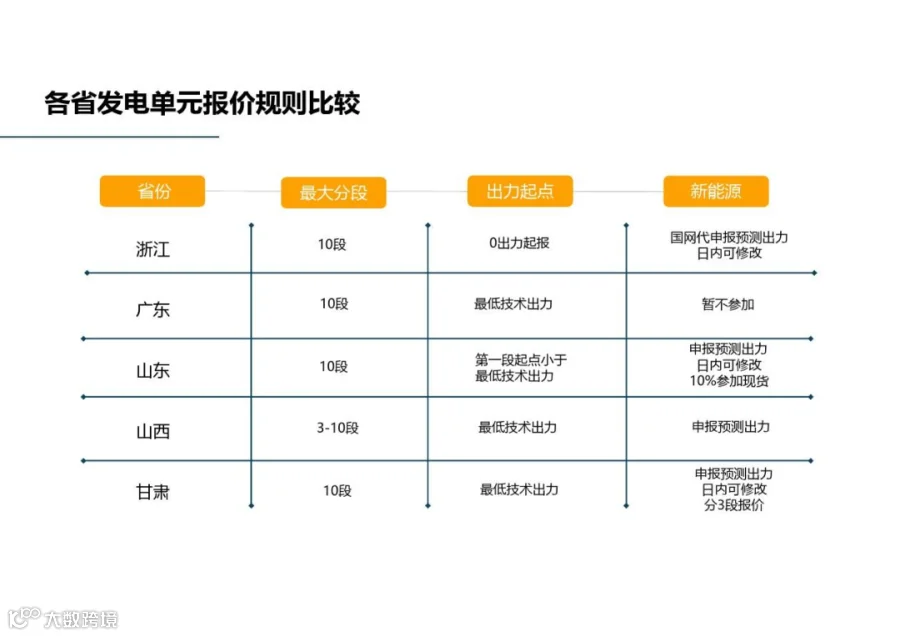 各省发电单元报价规则比较

| 省份 | 最大分段 | 出力起点 | 新能源 |
|---|---|---|---|
| 浙江 | 10段 | 0出力起报 | 国网代申报预测出力 日内可修改 |
| 广东 | 10段 | 最低技术出力 | 暂不参加 |
| 山东 | 10段 | 第一段起点小于最低技术出力 | 申报预测出力 日内可修改 10%参加现货 |
| 山西 | 3-10段 | 最低技术出力 | 申报预测出力 |
| 甘肃 | 10段 | 最低技术出力 | 申报预测出力 日内可修改 分3段报价 |

大数跨境